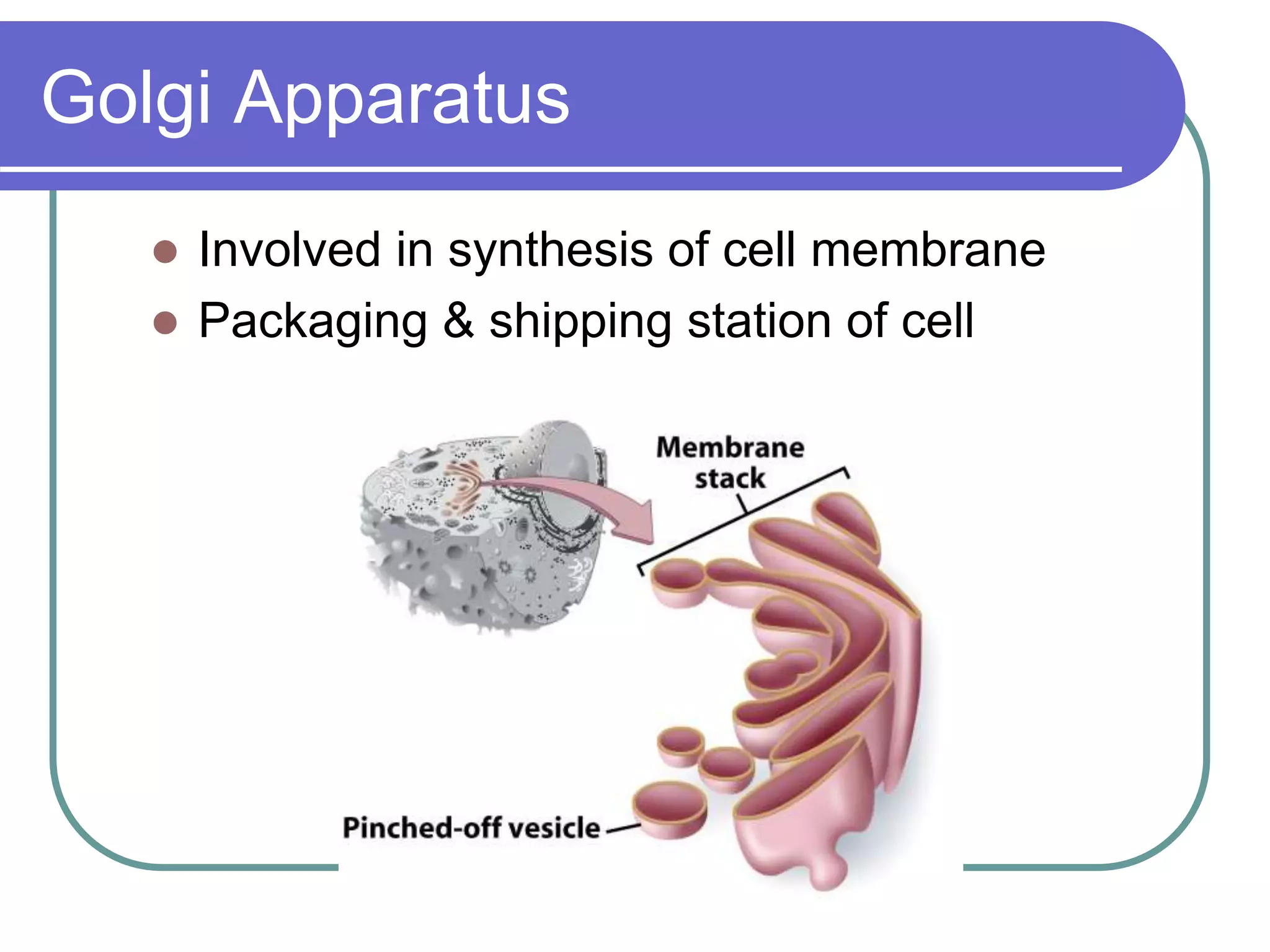 Golgi Apparatus

- Involved in synthesis of cell membrane
- Packaging & shipping station of cell

Membrane stack

Pinched-off vesicle